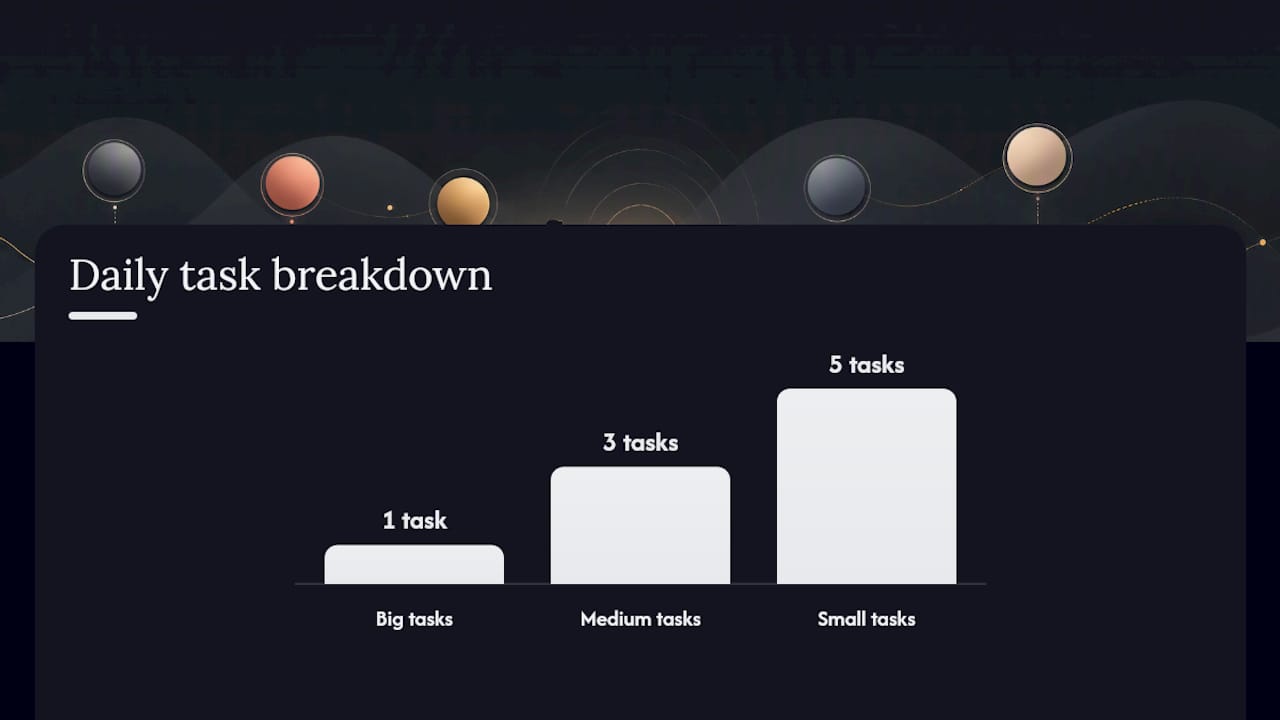 Daily task breakdown

1 task
3 tasks
5 tasks

Big tasks
Medium tasks
Small tasks